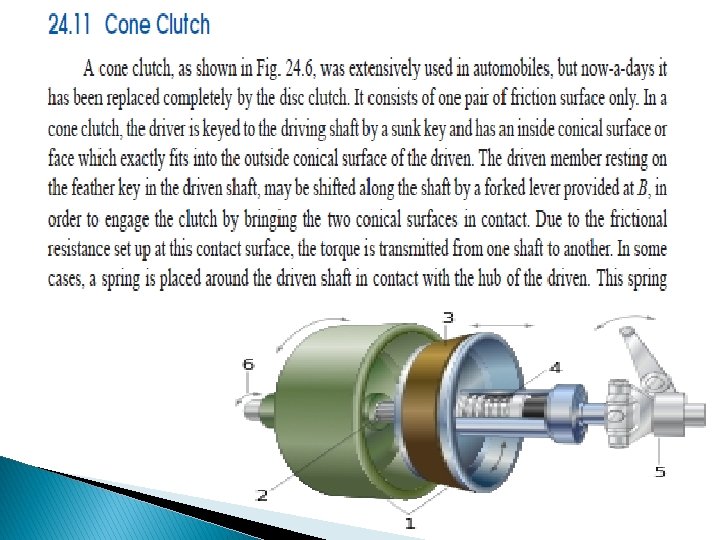 24.11 Cone Clutch

A cone clutch, as shown in Fig. 24.6, was extensively used in automobiles, but now-a-days it has been replaced completely by the disc clutch. It consists of one pair of friction surface only. In a cone clutch, the driver is keyed to the driving shaft by a sunk key and has an inside conical surface or face which exactly fits into the outside conical surface of the driven. The driven member resting on the feather key in the driven shaft, may be shifted along the shaft by a forked lever provided at $B$, in order to engage the clutch by bringing the two conical surfaces in contact. Due to the frictional resistance set up at this contact surface, the torque is transmitted from one shaft to another. In some cases, a spring is placed around the driven shaft in contact with the hub of the driven. This spring

3
6
4
5
2
1